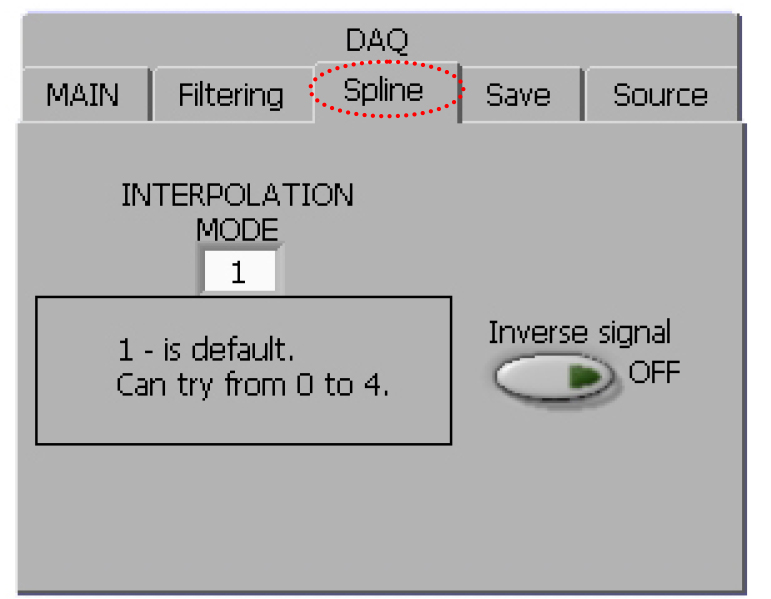 DAQ

MAIN Filtering Spline Save Source

INTERPOLATION MODE

1

1 - is default.
Can try from 0 to 4.

Inverse signal

OFF